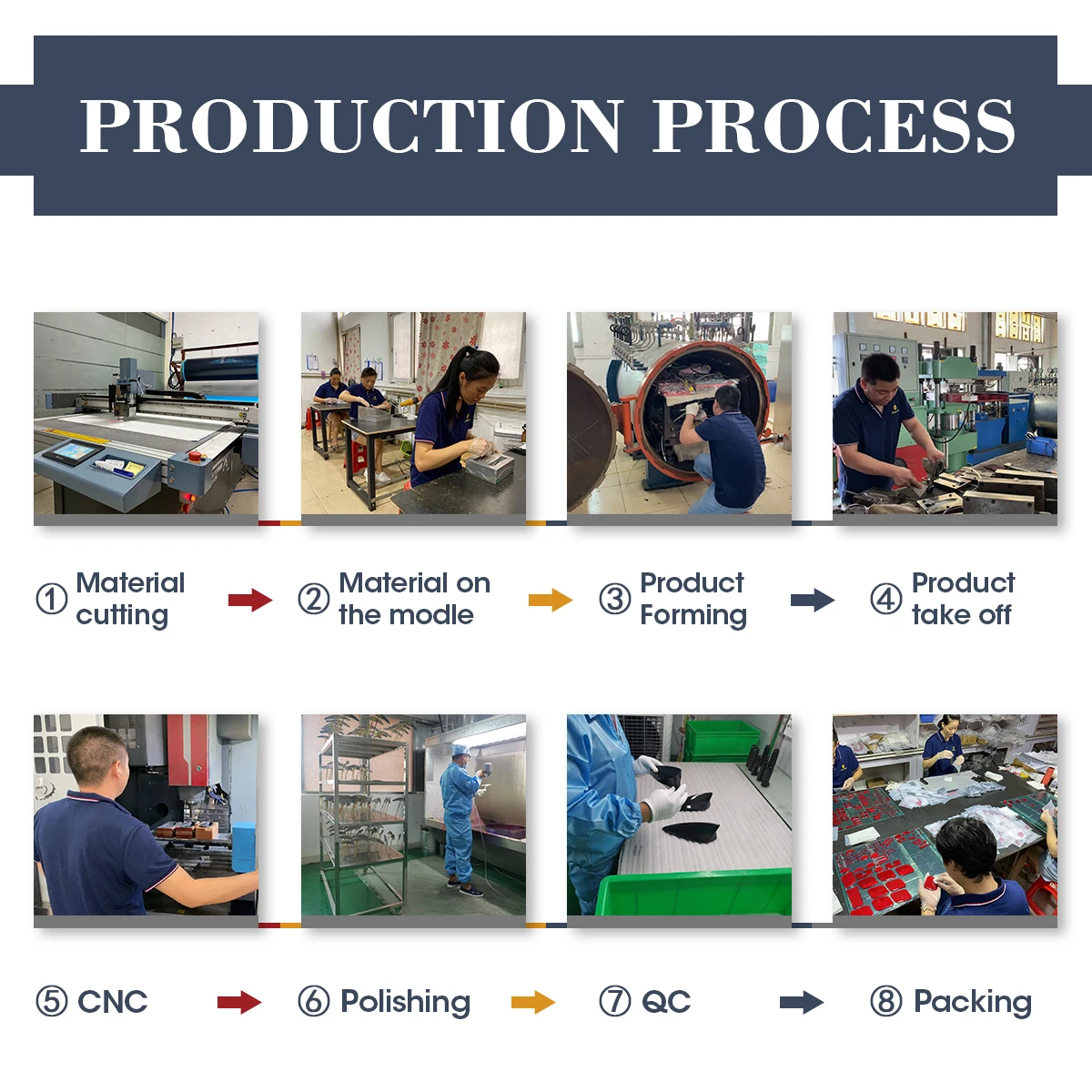 PRODUCTION PROCESS

① Material cutting

② Material on the modle

③ Product Forming

④ Product take off

⑤ CNC

⑥ Polishing

⑦ QC

⑧ Packing